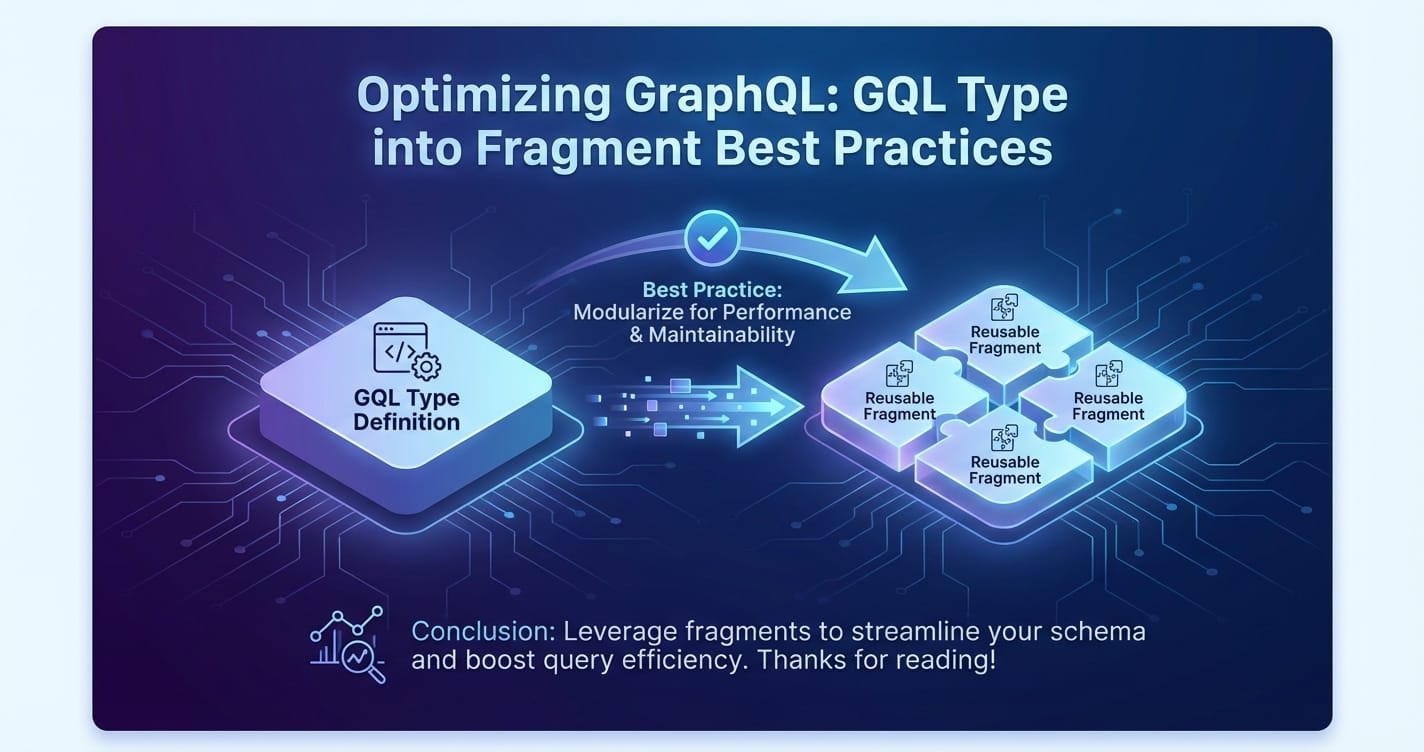 Optimizing GraphQL: GQL Type into Fragment Best Practices

Best Practice:
Modularize for Performance & Maintainability

GQL Type Definition

Reusable Fragment

Reusable Fragment

Reusable Fragment

Reusable Fragment

Conclusion: Leverage fragments to streamline your schema and boost query efficiency. Thanks for reading!